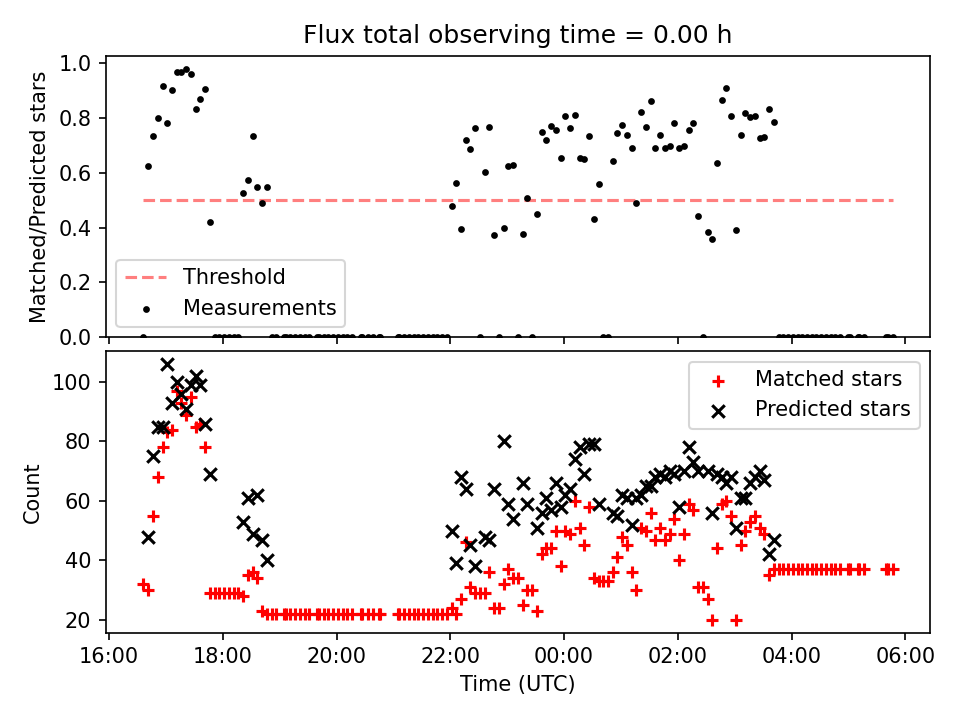 Flux total observing time = 0.00 h

Matched/Predicted stars

1.0
0.8
0.6
0.4
0.2
0.0

Threshold
Measurements

Count

100
80
60
40
20

Matched stars
Predicted stars

16:00
18:00
20:00
22:00
00:00
02:00
04:00
06:00

Time (UTC)